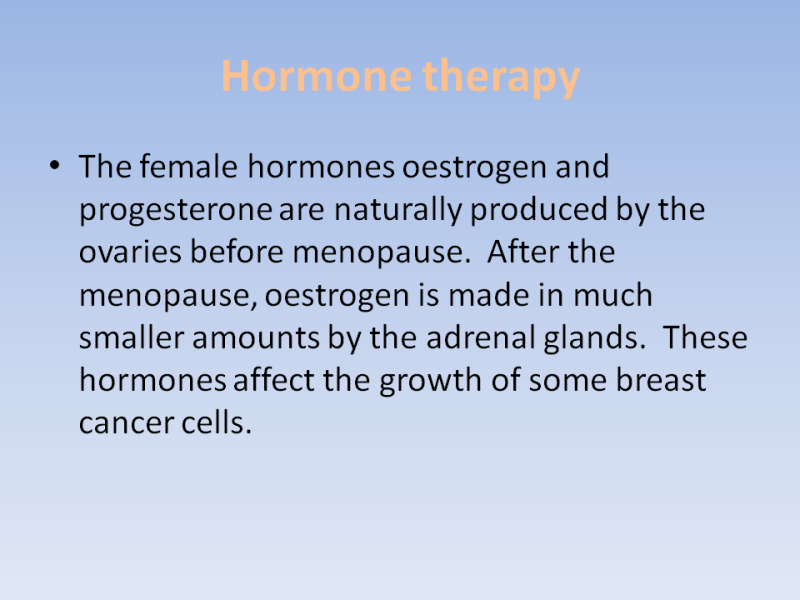 Hormone therapy

• The female hormones oestrogen and progesterone are naturally produced by the ovaries before menopause. After the menopause, oestrogen is made in much smaller amounts by the adrenal glands. These hormones affect the growth of some breast cancer cells.